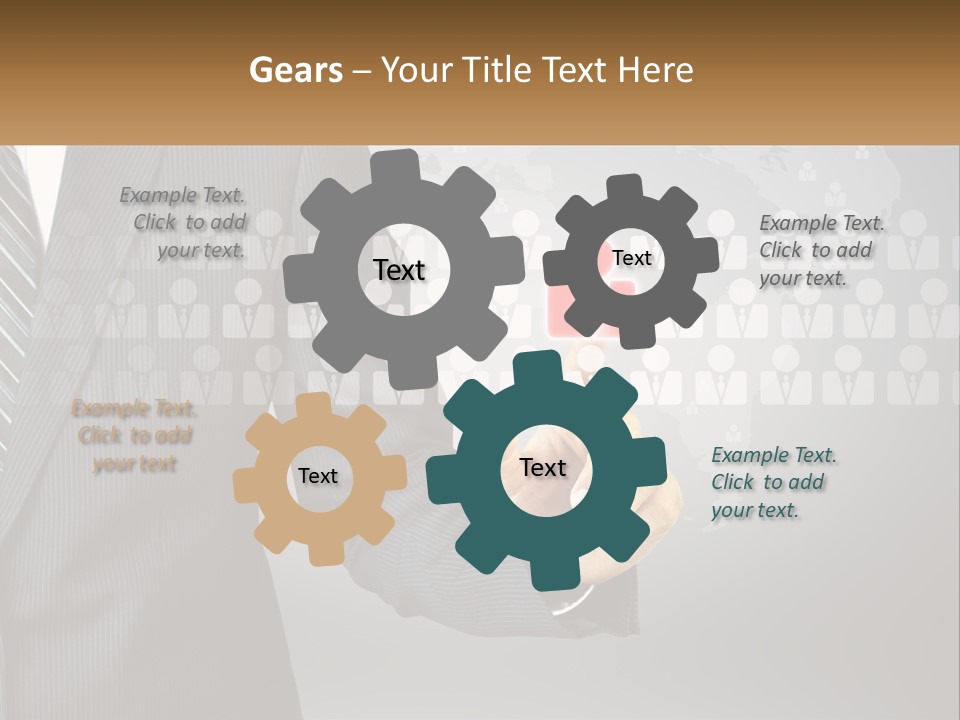 Gears – Your Title Text Here

Example Text. Click to add your text.

Text

Text

Example Text. Click to add your text.

Example Text. Click to add your text

Text

Text

Example Text. Click to add your text.